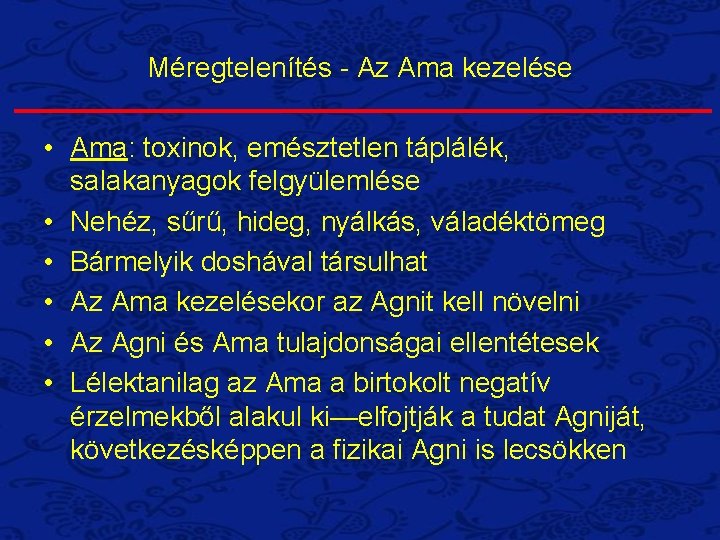 Méregtelenítés - Az Ama kezelése

• Ama: toxinok, emésztetlen táplálék, salakanyagok felgyülemlése
• Nehéz, sűrű, hideg, nyálkás, váladéktömeg
• Bármelyik doshával társulhat
• Az Ama kezelésekor az Agnit kell növelni
• Az Agni és Ama tulajdonságai ellentétesek
• Lélektanilag az Ama a birtokolt negatív érzelmekből alakul ki—elfojtják a tudat Agniját, következésképpen a fizikai Agni is lecsökken